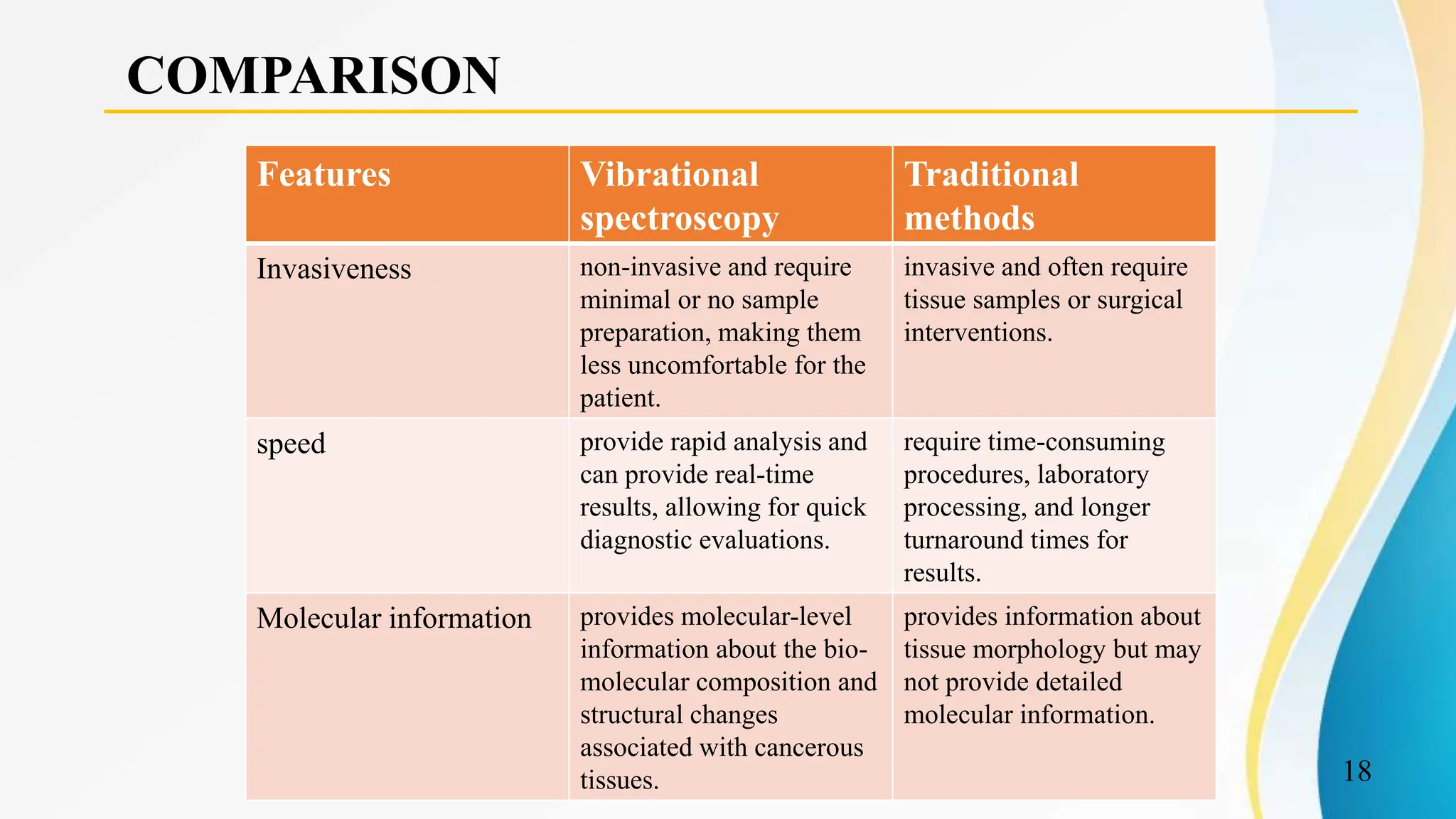 COMPARISON

| Features | Vibrational spectroscopy | Traditional methods |
|---|---|---|
| Invasiveness | non-invasive and require minimal or no sample preparation, making them less uncomfortable for the patient. | invasive and often require tissue samples or surgical interventions. |
| speed | provide rapid analysis and can provide real-time results, allowing for quick diagnostic evaluations. | require time-consuming procedures, laboratory processing, and longer turnaround times for results. |
| Molecular information | provides molecular-level information about the bio-molecular composition and structural changes associated with cancerous tissues. | provides information about tissue morphology but may not provide detailed molecular information. |

18